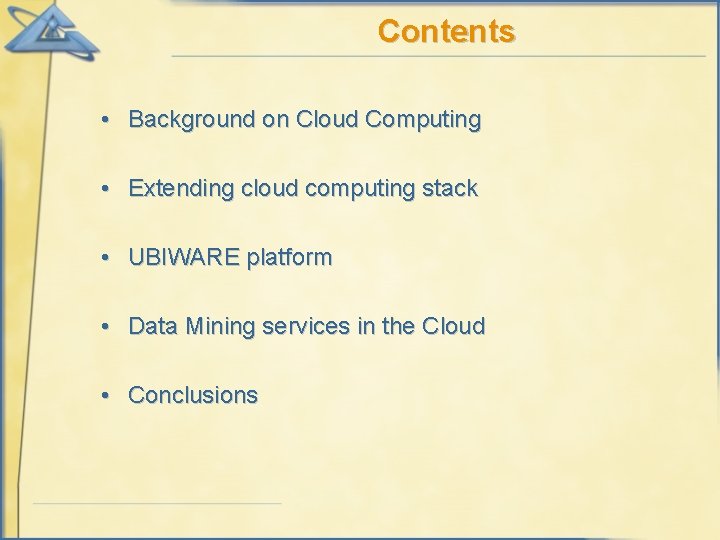 Contents

• Background on Cloud Computing

• Extending cloud computing stack

• UBIWARE platform

• Data Mining services in the Cloud

• Conclusions